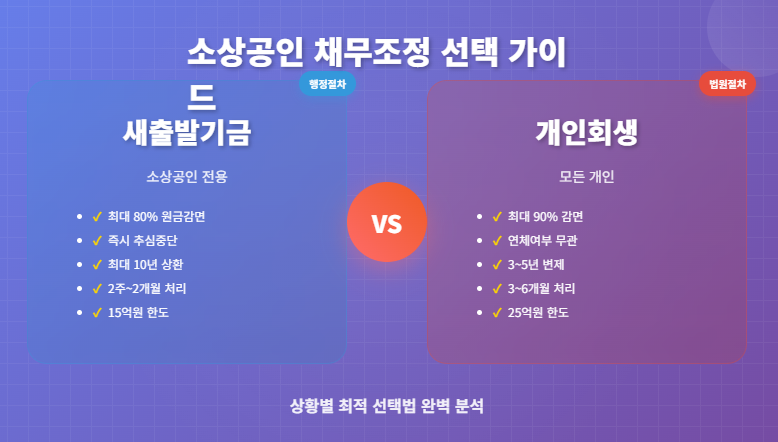 소상공인 채무조정 선택 가이드

행정절차

새출발기금

소상공인 전용

- ✓ 최대 80% 원금감면
- ✓ 즉시 추심중단
- ✓ 최대 10년 상환
- ✓ 2주~2개월 처리
- ✓ 15억원 한도

VS

법원절차

개인회생

모든 개인

- ✓ 최대 90% 감면
- ✓ 연체여부 무관
- ✓ 3~5년 변제
- ✓ 3~6개월 처리
- ✓ 25억원 한도

상황별 최적 선택법 완벽 분석